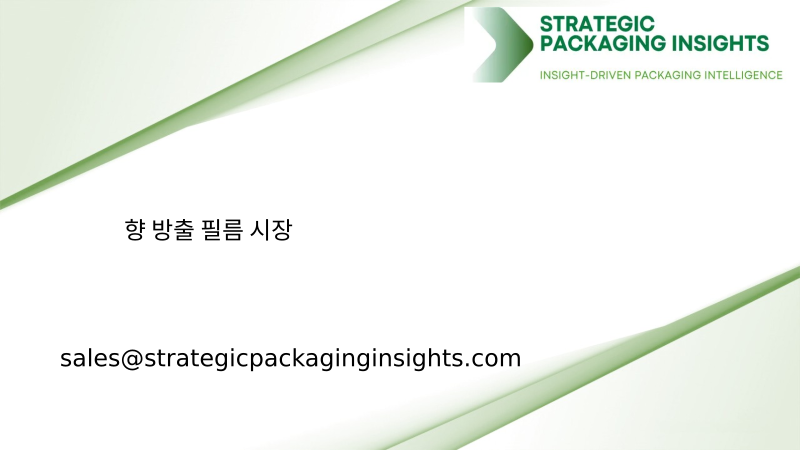 STRATEGIC PACKAGING INSIGHTS
INSIGHT-DRIVEN PACKAGING INTELLIGENCE

향 방출 필름 시장

sales@strategicpackaginginsights.com